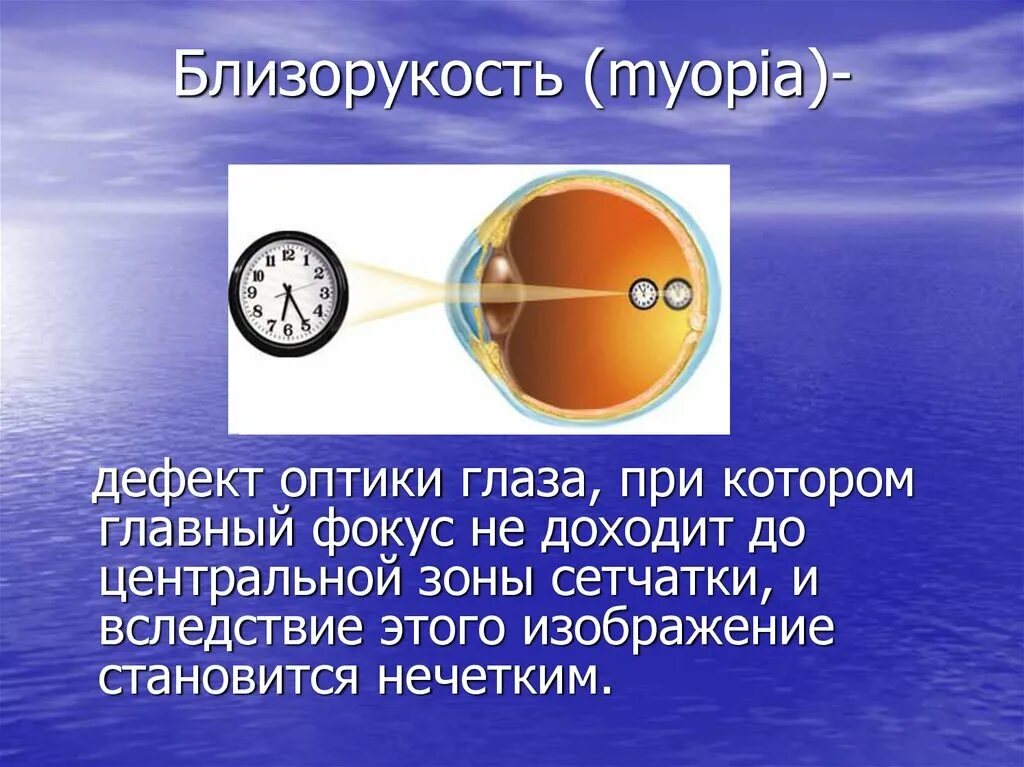 Близорукость (myopia)-

12
1
2
3
4
5
6
7
8
9
10
11

дефект оптики глаза, при котором главный фокус не доходит до центральной зоны сетчатки, и вследствие этого изображение становится нечетким.